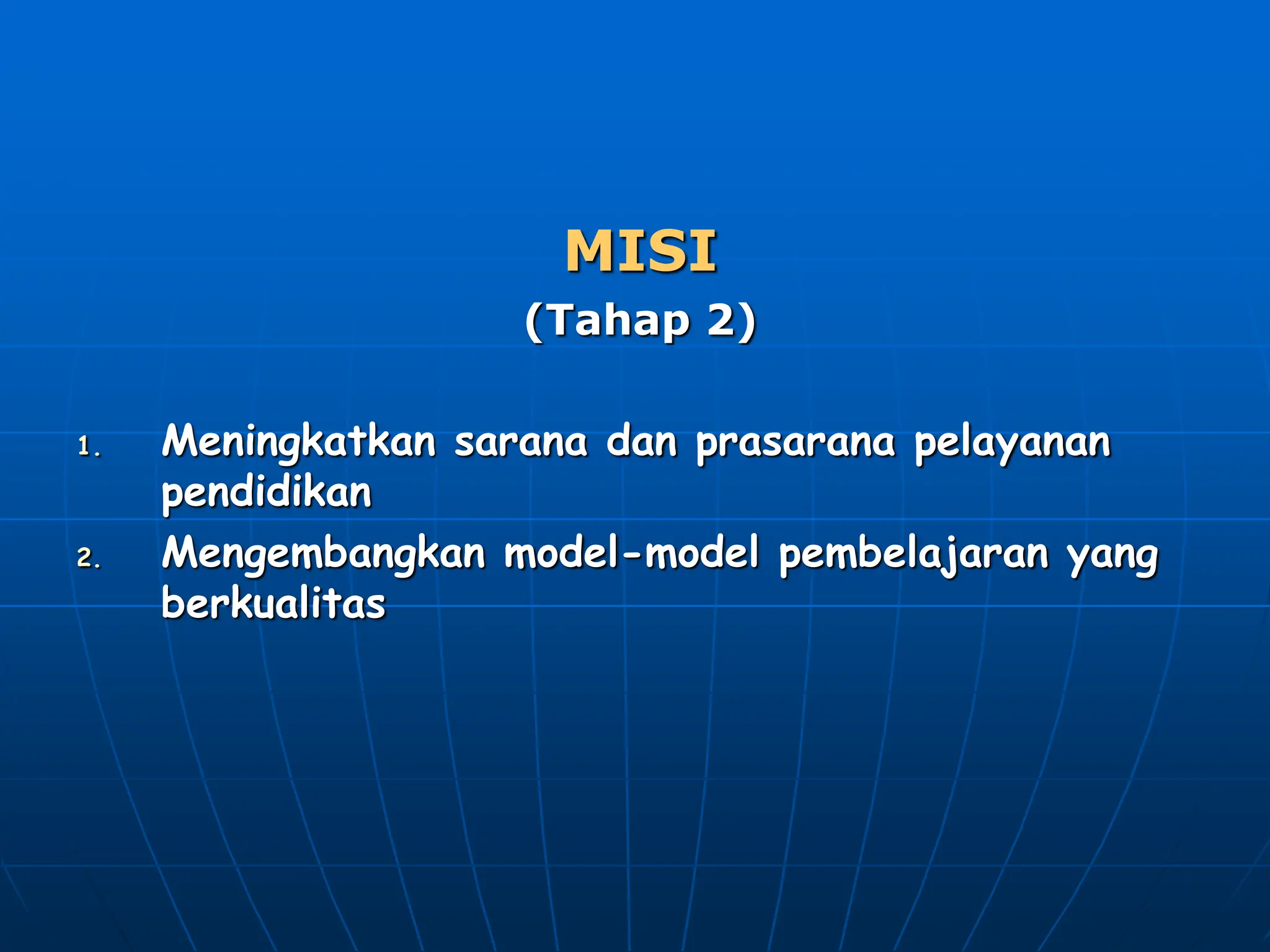 MISI
(Tahap 2)

1. Meningkatkan sarana dan prasarana pelayanan pendidikan
2. Mengembangkan model-model pembelajaran yang berkualitas